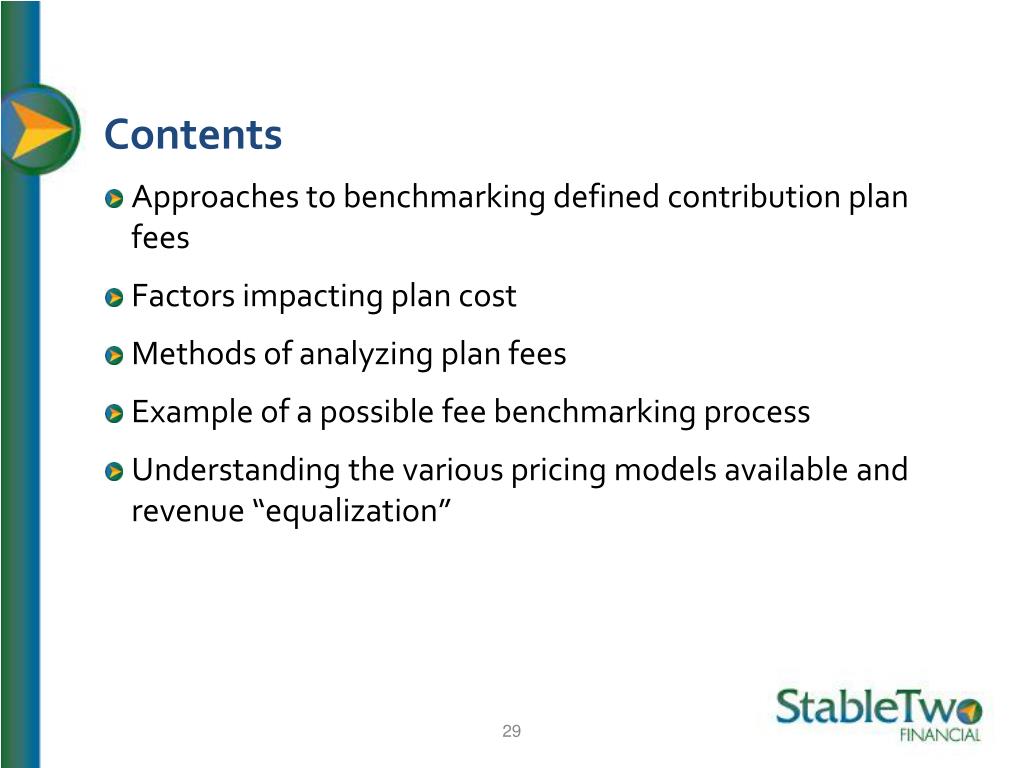 Contents

Approaches to benchmarking defined contribution plan fees

Factors impacting plan cost

Methods of analyzing plan fees

Example of a possible fee benchmarking process

Understanding the various pricing models available and revenue “equalization”

29

StableTwo FINANCIAL